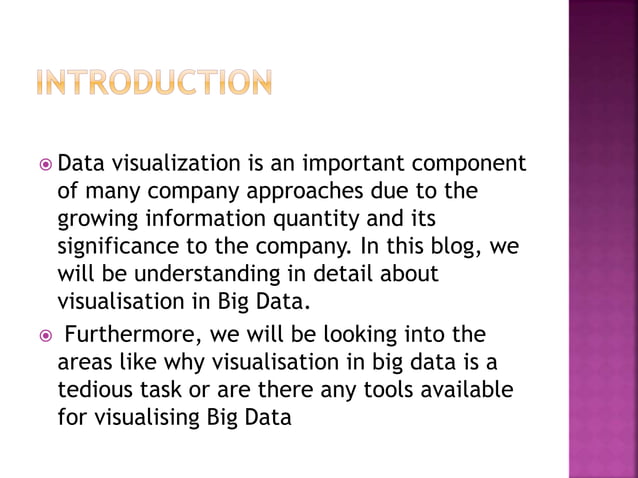 INTRODUCTION

Data visualization is an important component of many company approaches due to the growing information quantity and its significance to the company. In this blog, we will be understanding in detail about visualisation in Big Data.

Furthermore, we will be looking into the areas like why visualisation in big data is a tedious task or are there any tools available for visualising Big Data